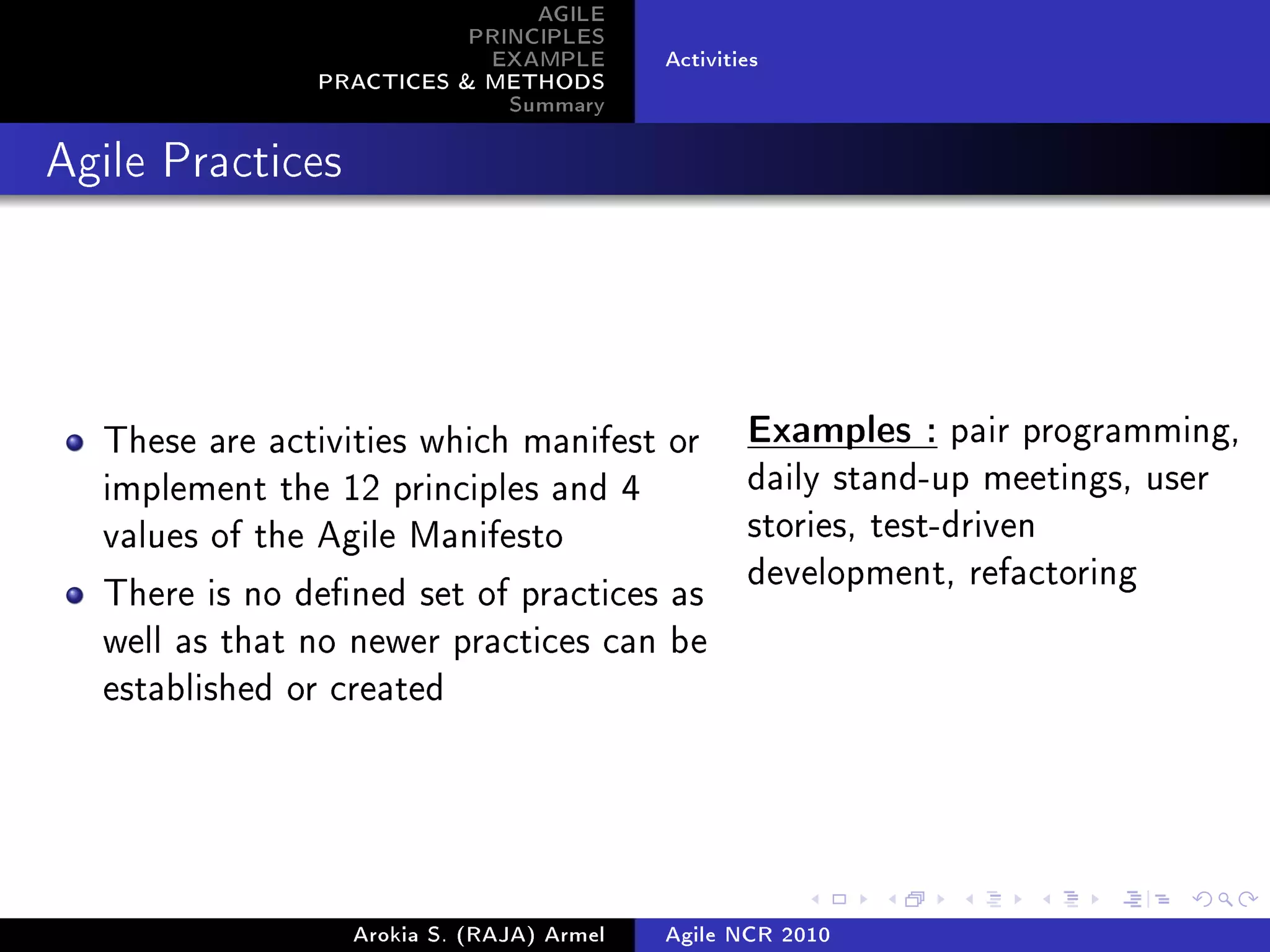 AGILE
PRINCIPLES
EXAMPLE
PRACTICES & METHODS
Summary

Activities

Agile Practices

- These are activities which manifest or implement the 12 principles and 4 values of the Agile Manifesto
- There is no defined set of practices as well as that no newer practices can be established or created

Examples : pair programming, daily stand-up meetings, user stories, test-driven development, refactoring

Arokia S. (RAJA) Armel

Agile NCR 2010